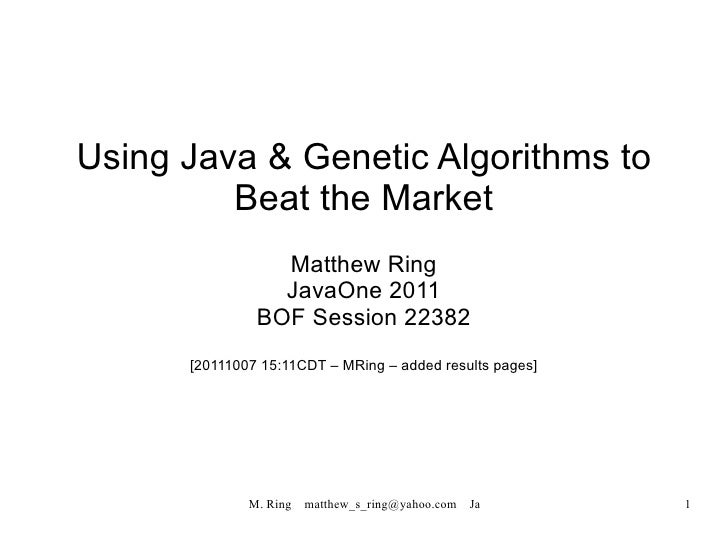 Using Java & Genetic Algorithms to Beat the Market

Matthew Ring
JavaOne 2011
BOF Session 22382

[20111007 15:11CDT – MRing – added results pages]

M. Ring matthew_s_ring@yahoo.com Ja

1